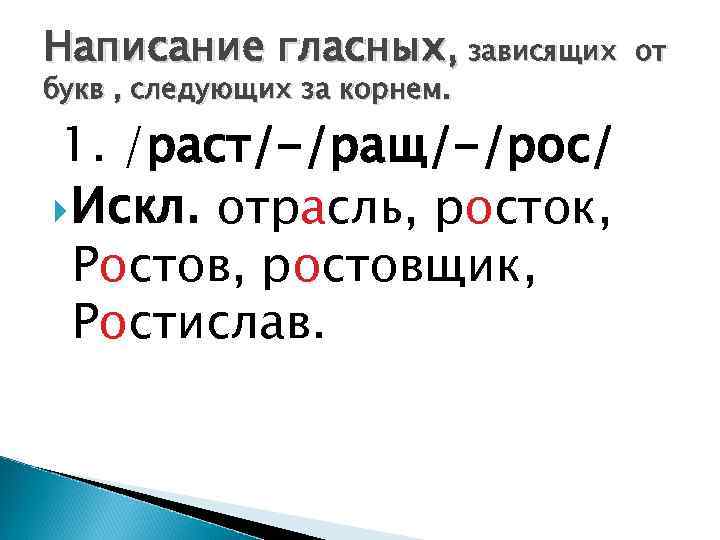 Написание гласных, зависящих от букв , следующих за корнем.

1. /раст/-/ращ/-/рос/

Искл. отрасль, росток, Ростов, ростовщик, Ростислав.